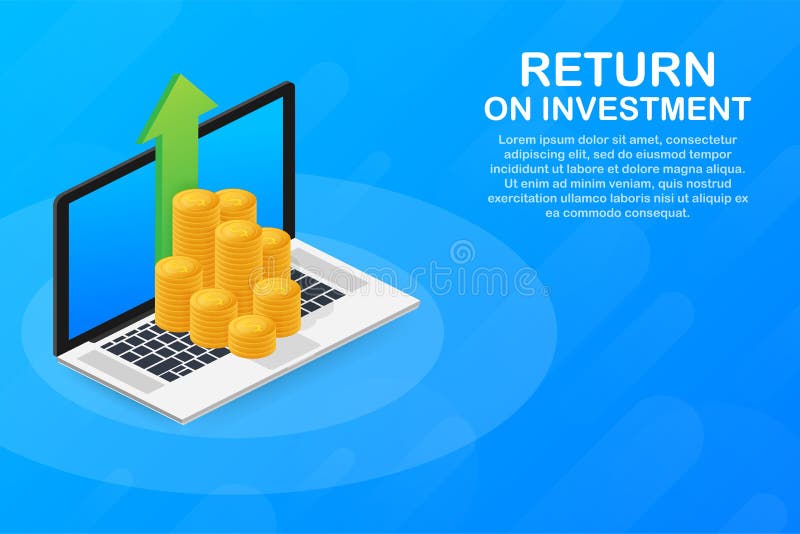 RETURN
ON INVESTMENT

Lorem ipsum dolor sit amet, consectetur adipiscing elit, sed do eiusmod tempor incididunt ut labore et dolore magna aliqua. Ut enim ad minim veniam, quis nostrud exercitation ullamco laboris nisi ut aliquip ex ea commodo consequat.

dreamstime